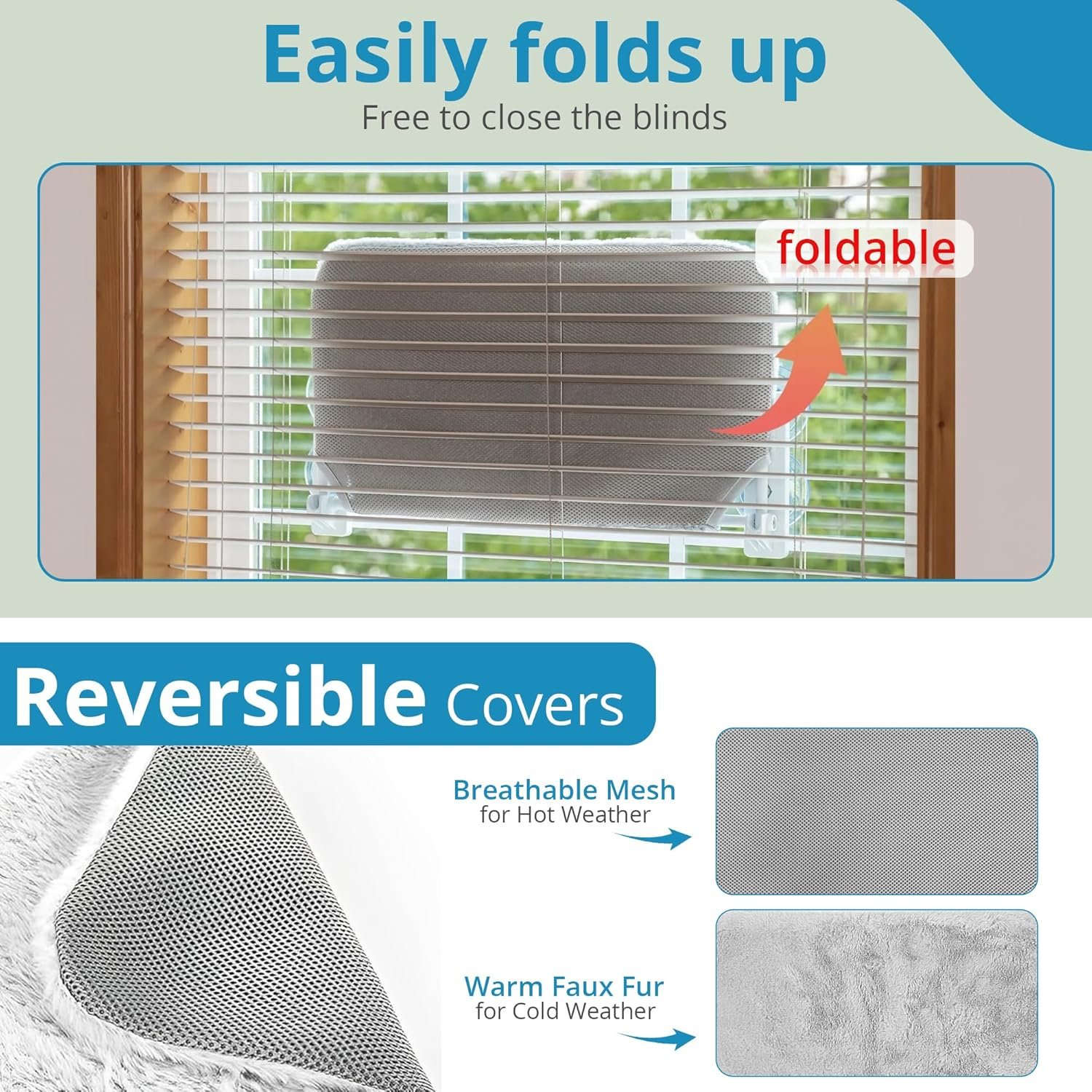 Easily folds up
Free to close the blinds

foldable

Reversible Covers

Breathable Mesh
for Hot Weather

Warm Faux Fur
for Cold Weather